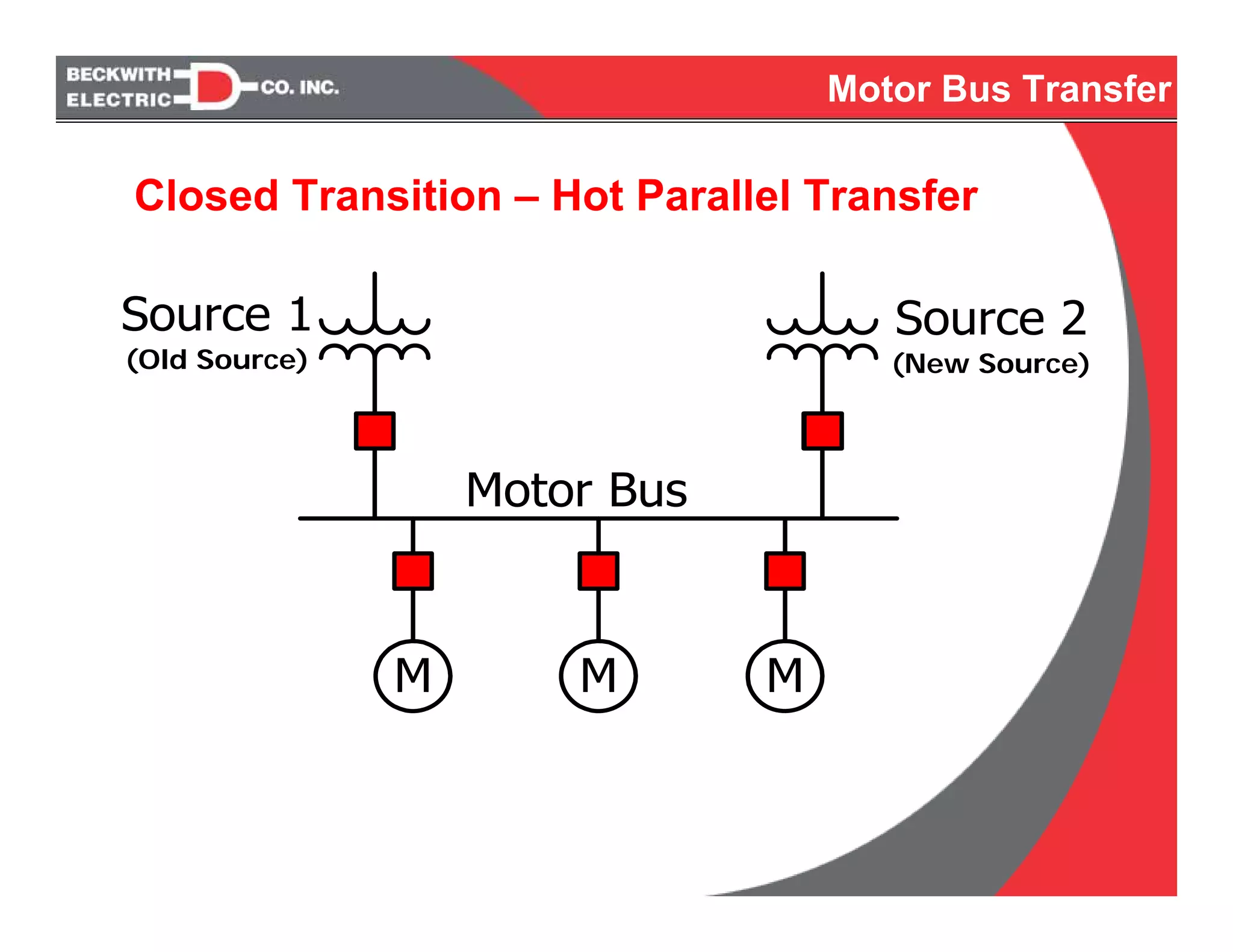 BECKWITH ELECTRIC CO. INC.

Motor Bus Transfer

Closed Transition – Hot Parallel Transfer

Source 1
(Old Source)

Source 2
(New Source)

Motor Bus

M

M

M